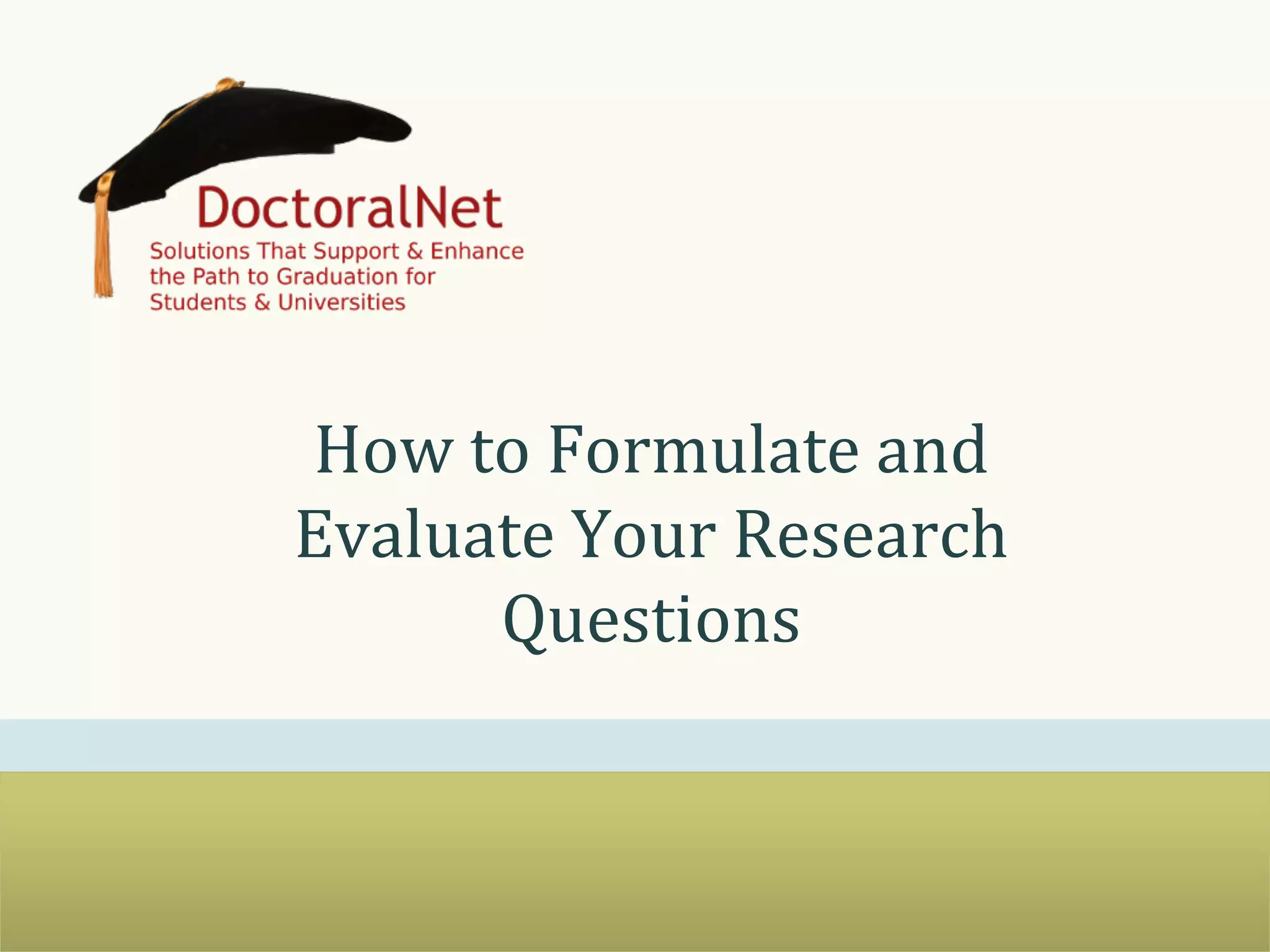 DoctoralNet
Solutions That Support & Enhance the Path to Graduation for Students & Universities

How to Formulate and Evaluate Your Research Questions